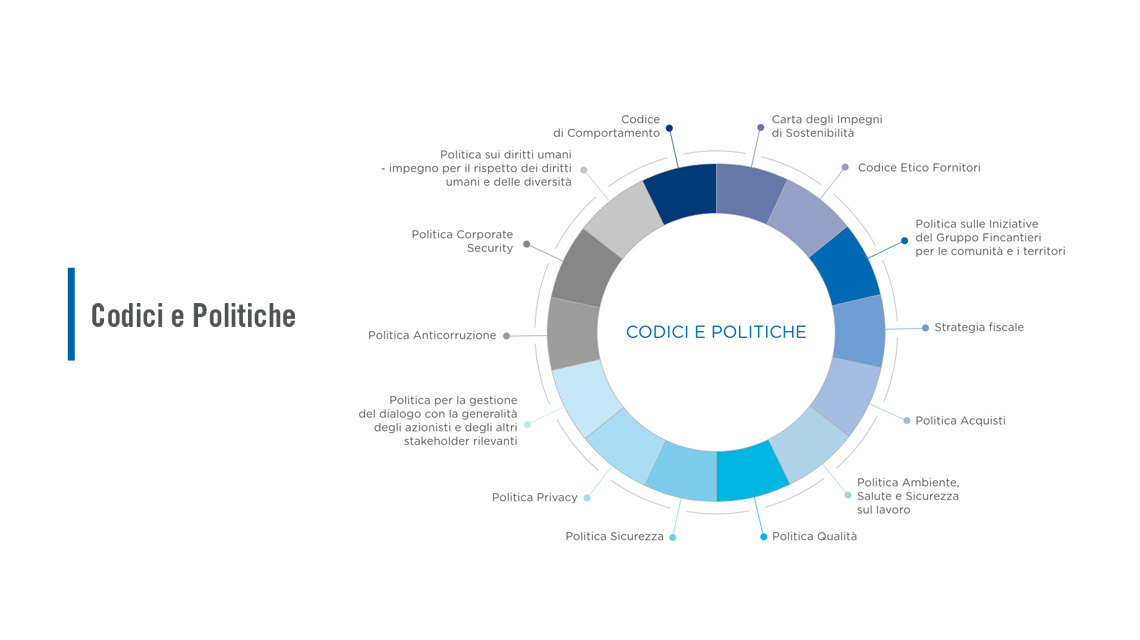 Codici e Politiche

CODICI E POLITICHE

Codice di Comportamento

Carta degli Impegni di Sostenibilità

Codice Etico Fornitori

Politica sulle Iniziative del Gruppo Fincantieri per le comunità e i territori

Strategia fiscale

Politica Acquisti

Politica Ambiente, Salute e Sicurezza sul lavoro

Politica Qualità

Politica Sicurezza

Politica Privacy

Politica per la gestione del dialogo con la generalità degli azionisti e degli altri stakeholder rilevanti

Politica Anticorruzione

Politica Corporate Security

Politica sui diritti umani - impegno per il rispetto dei diritti umani e delle diversità